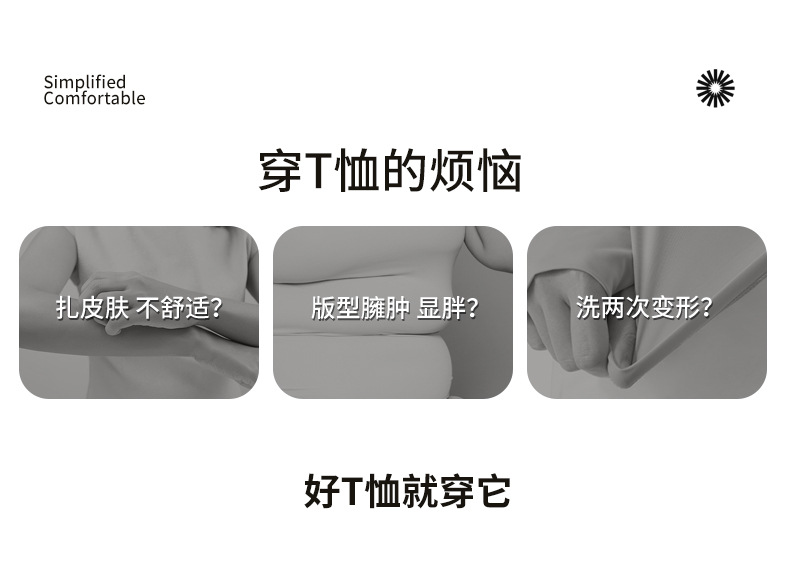 Simplified
Comfortable

穿T恤的烦恼

扎皮肤 不舒适?

版型臃肿 显胖?

洗两次变形?

好T恤就穿它